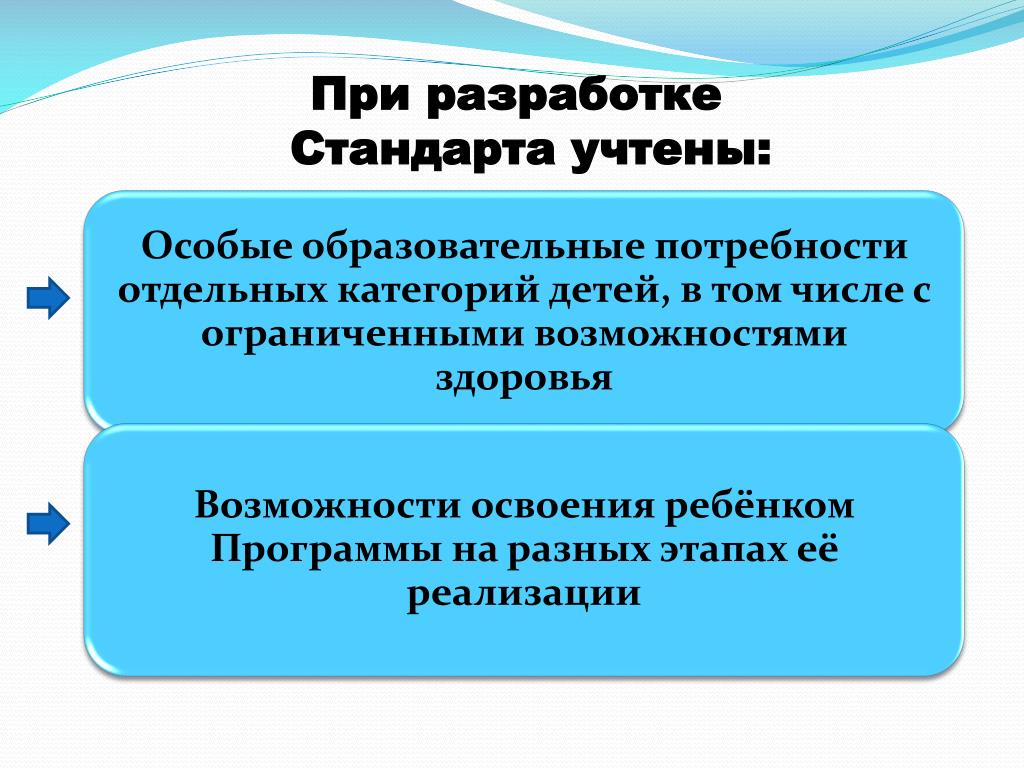 При разработке Стандарта учтены:

Особые образовательные потребности отдельных категорий детей, в том числе с ограниченными возможностями здоровья

Возможности освоения ребёнком Программы на разных этапах её реализации